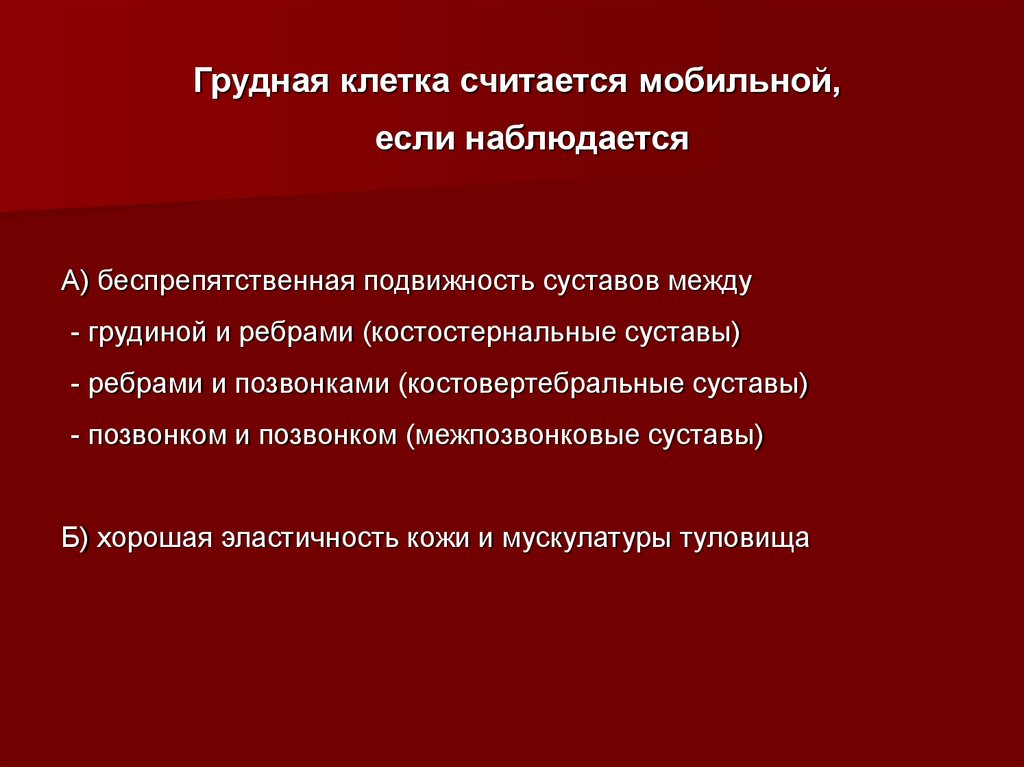 Грудная клетка считается мобильной, если наблюдается

А) беспрепятственная подвижность суставов между
- грудиной и ребрами (костостернальные суставы)
- ребрами и позвонками (костовертебральные суставы)
- позвонком и позвонком (межпозвонковые суставы)

Б) хорошая эластичность кожи и мускулатуры туловища